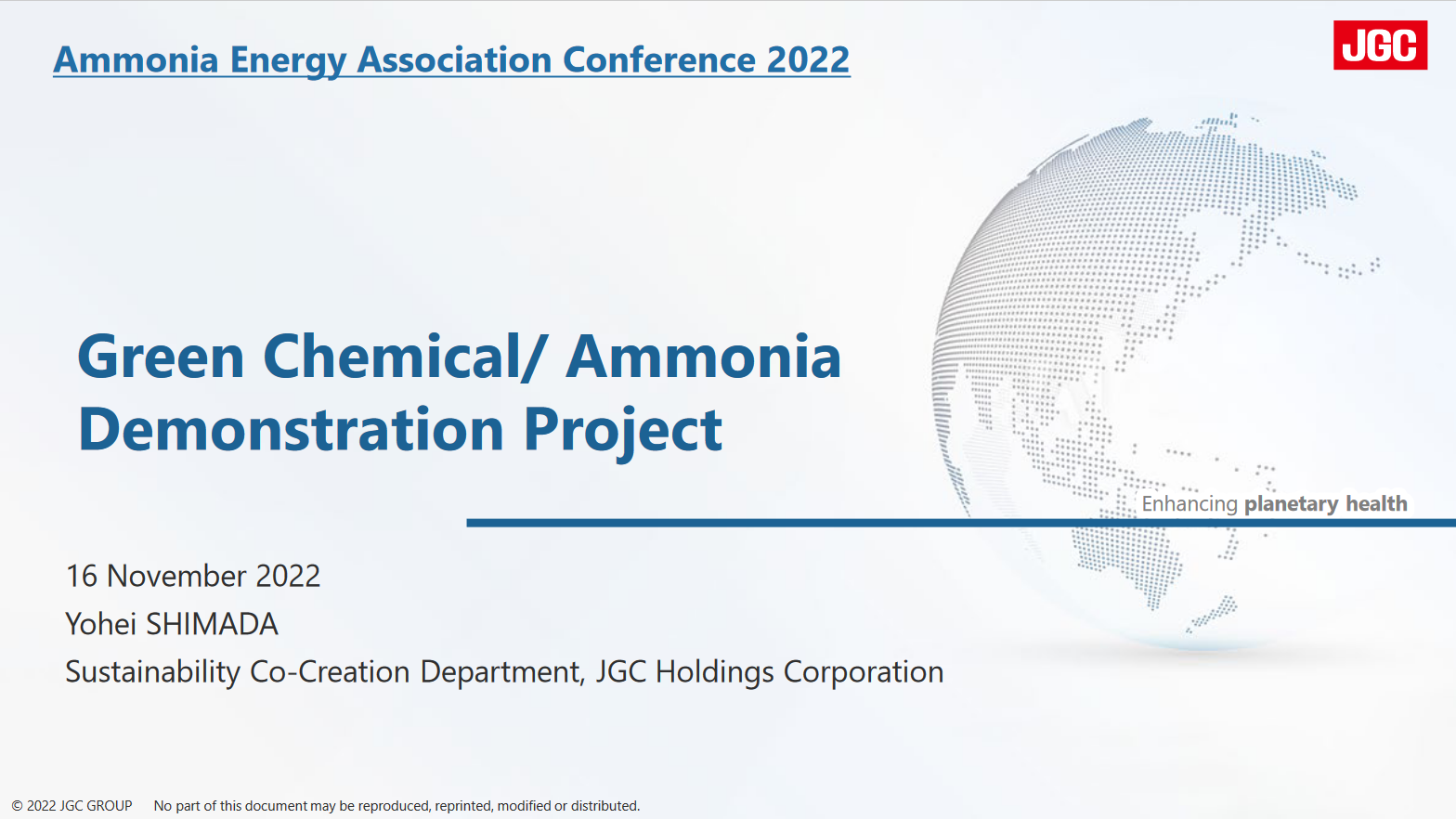 Ammonia Energy Association Conference 2022

JGC

Green Chemical/ Ammonia Demonstration Project

Enhancing planetary health

16 November 2022
Yohei SHIMADA
Sustainability Co-Creation Department, JGC Holdings Corporation

© 2022 JGC GROUP No part of this document may be reproduced, reprinted, modified or distributed.